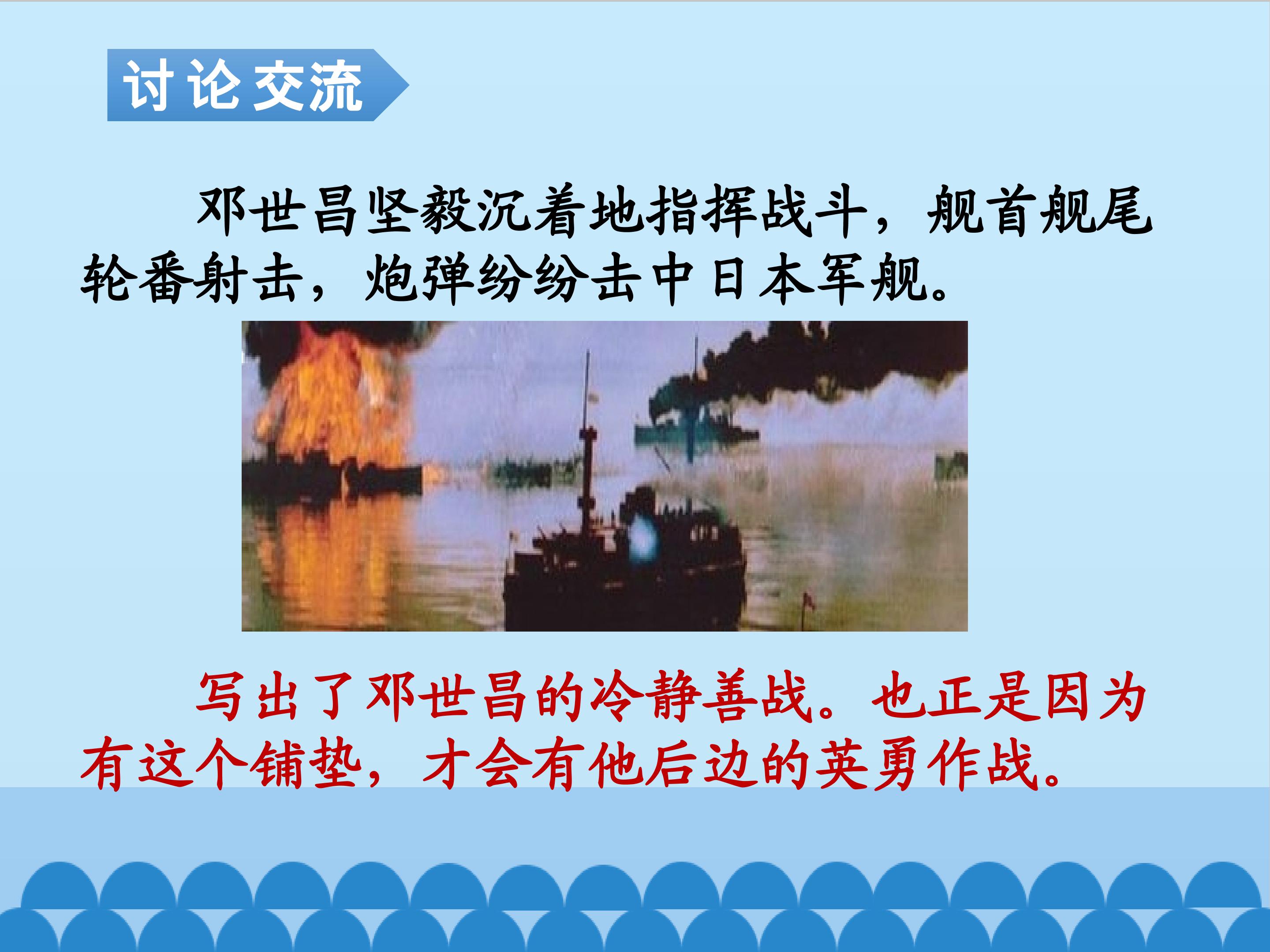 讨论交流

邓世昌坚毅沉着地指挥战斗，舰首舰尾轮番射击，炮弹纷纷击中日本军舰。

写出了邓世昌的冷静善战。也正是因为有这个铺垫，才会有他后边的英勇作战。